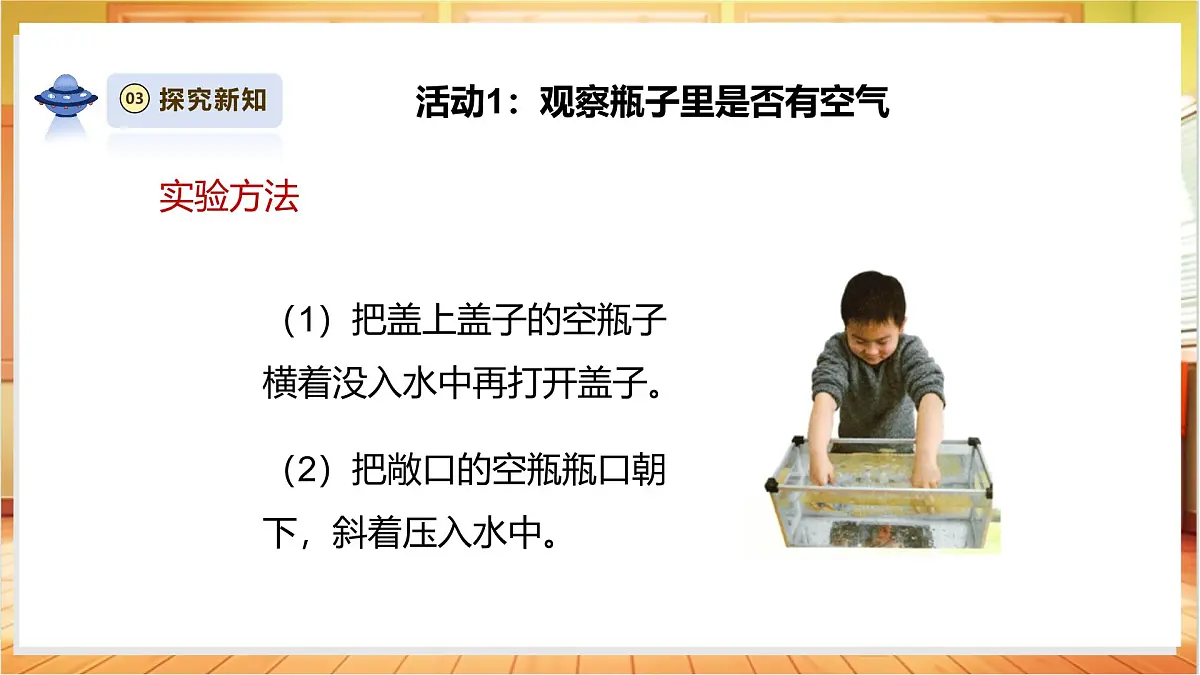 03 探究新知

活动1：观察瓶子里是否有空气

实验方法

（1）把盖上盖子的空瓶子横着没入水中再打开盖子。

（2）把敞口的空瓶瓶口朝下，斜着压入水中。